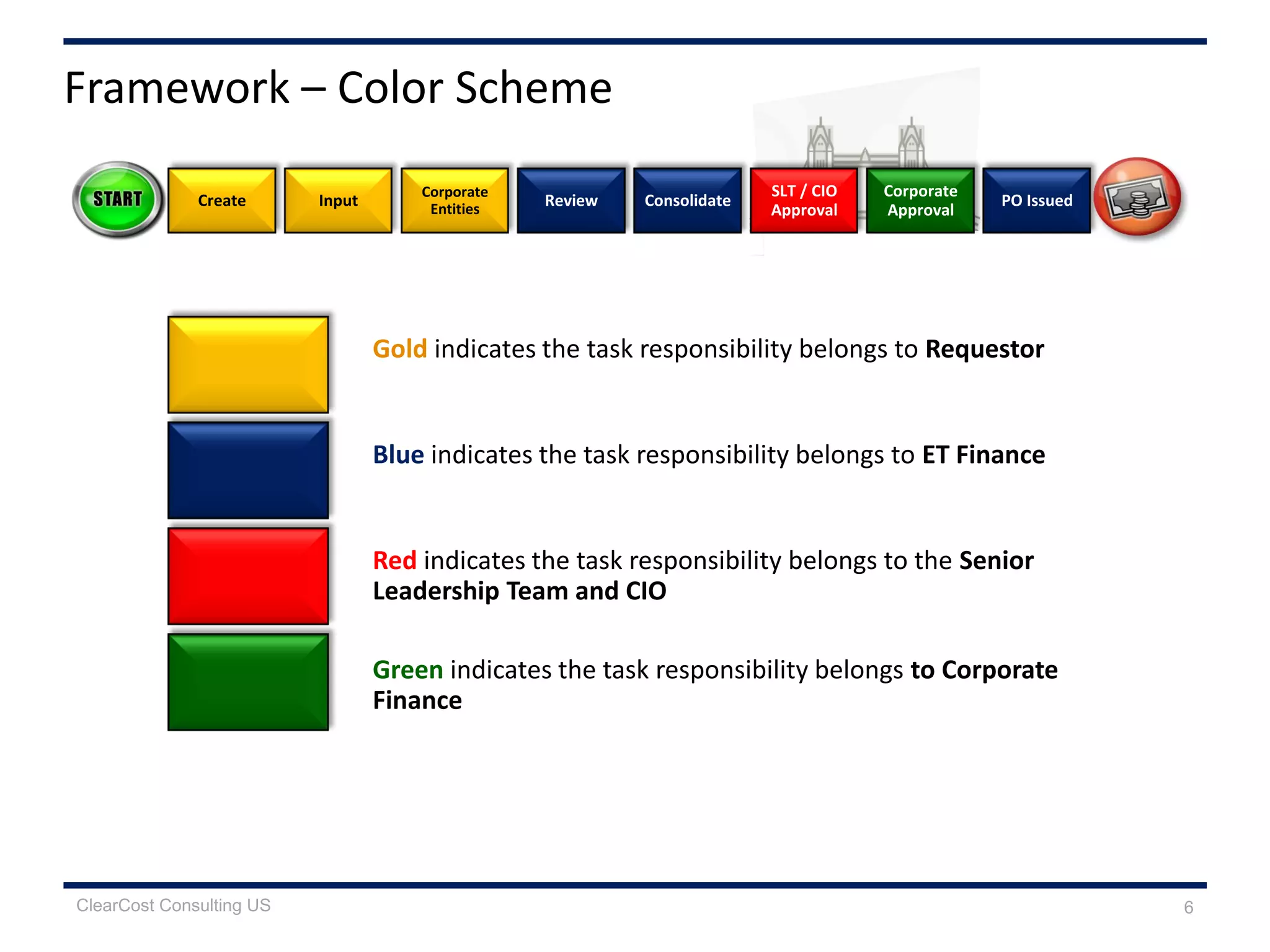 Framework – Color Scheme

START

Create

Input

Corporate Entities

Review

Consolidate

SLT / CIO Approval

Corporate Approval

PO Issued

Gold indicates the task responsibility belongs to Requestor

Blue indicates the task responsibility belongs to ET Finance

Red indicates the task responsibility belongs to the Senior Leadership Team and CIO

Green indicates the task responsibility belongs to Corporate Finance

ClearCost Consulting US

6